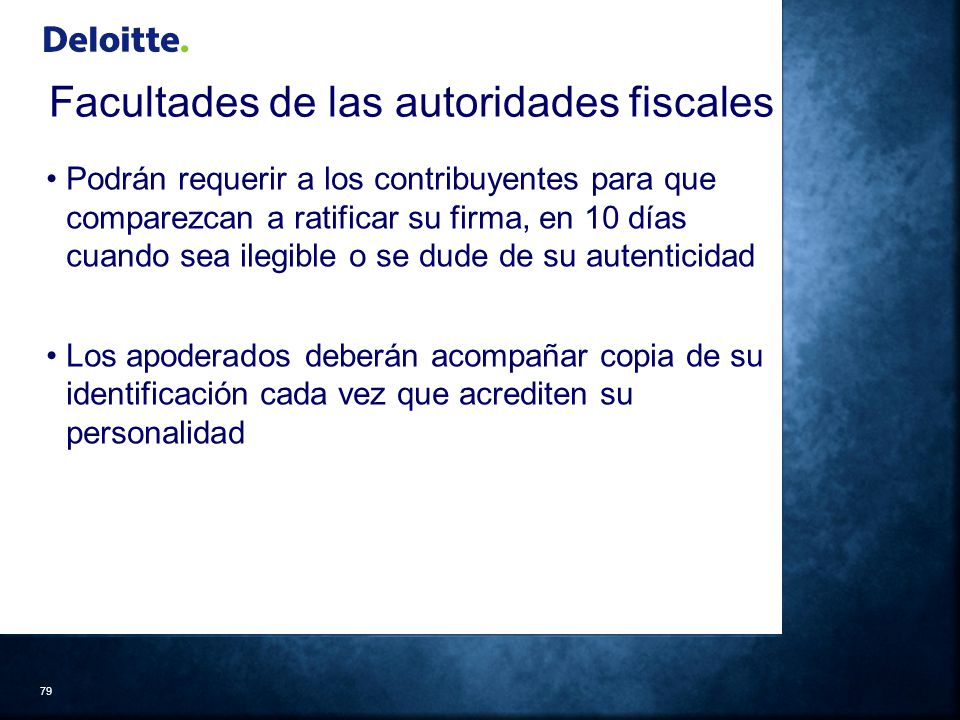 Deloitte.

Facultades de las autoridades fiscales

• Podrán requerir a los contribuyentes para que comparezcan a ratificar su firma, en 10 días cuando sea ilegible o se dude de su autenticidad

• Los apoderados deberán acompañar copia de su identificación cada vez que acrediten su personalidad

79